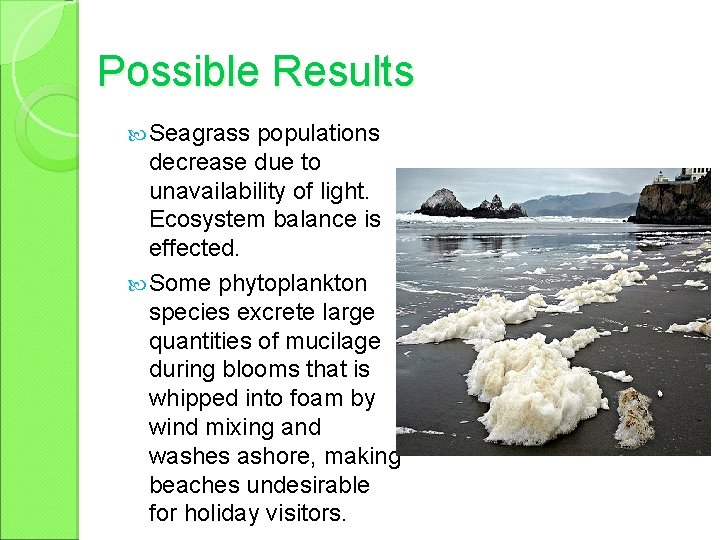 Possible Results

Seagrass populations decrease due to unavailability of light. Ecosystem balance is effected.

Some phytoplankton species excrete large quantities of mucilage during blooms that is whipped into foam by wind mixing and washes ashore, making beaches undesirable for holiday visitors.